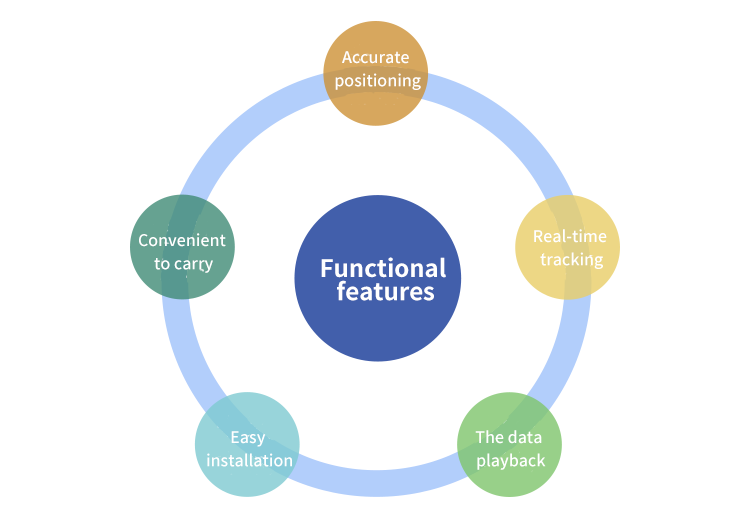 Functional features

Accurate positioning

Real-time tracking

The data playback

Easy installation

Convenient to carry